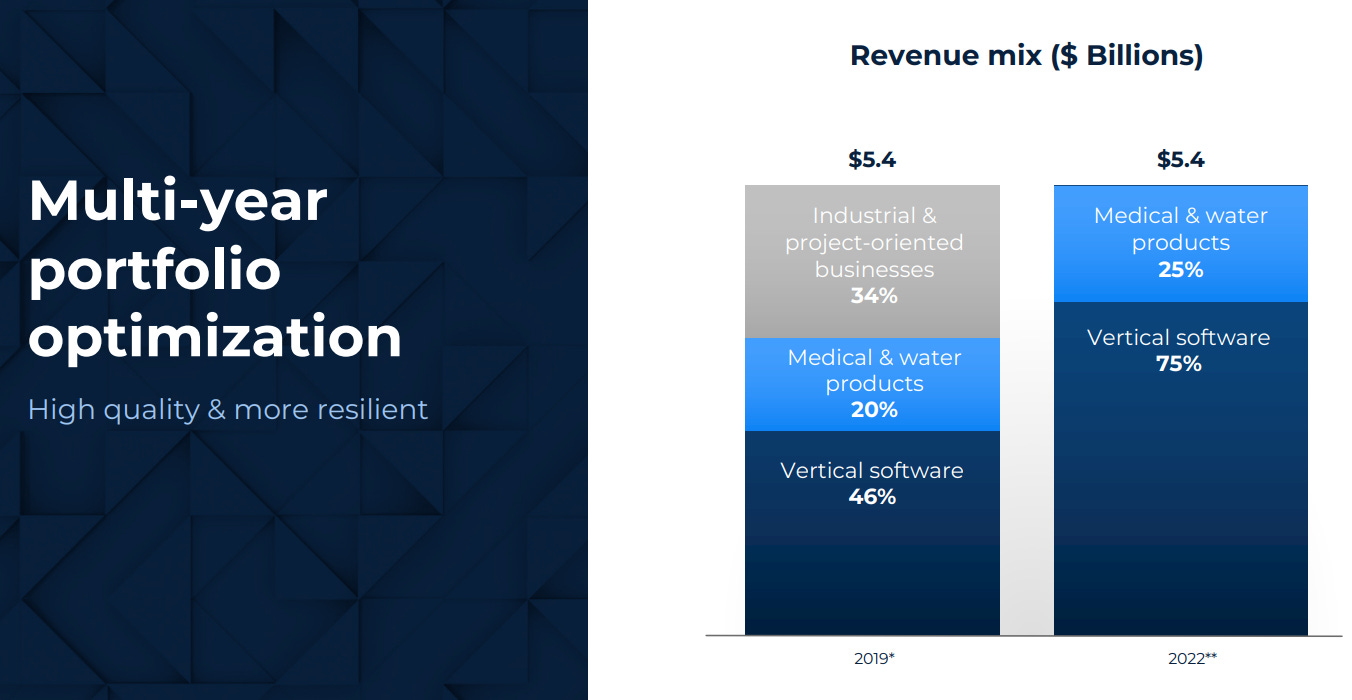 Multi-year portfolio optimization

High quality & more resilient

Revenue mix ($ Billions)

$5.4

Industrial & project-oriented businesses
34%

Medical & water products
20%

Vertical software
46%

2019*

$5.4

Medical & water products
25%

Vertical software
75%

2022**